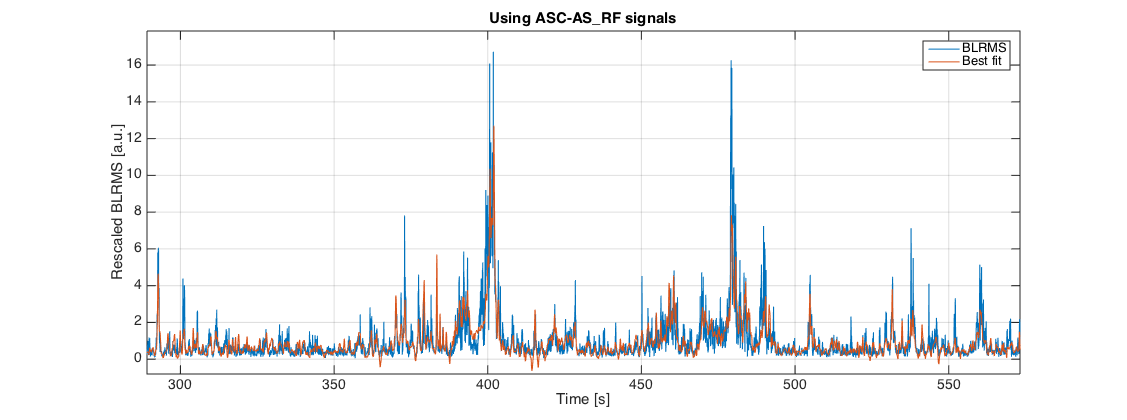 Using ASC-AS_RF signals

BLRMS
Best fit

Rescaled BLRMS [a.u.]

16
14
12
10
8
6
4
2
0

300
350
400
450
500
550

Time [s]